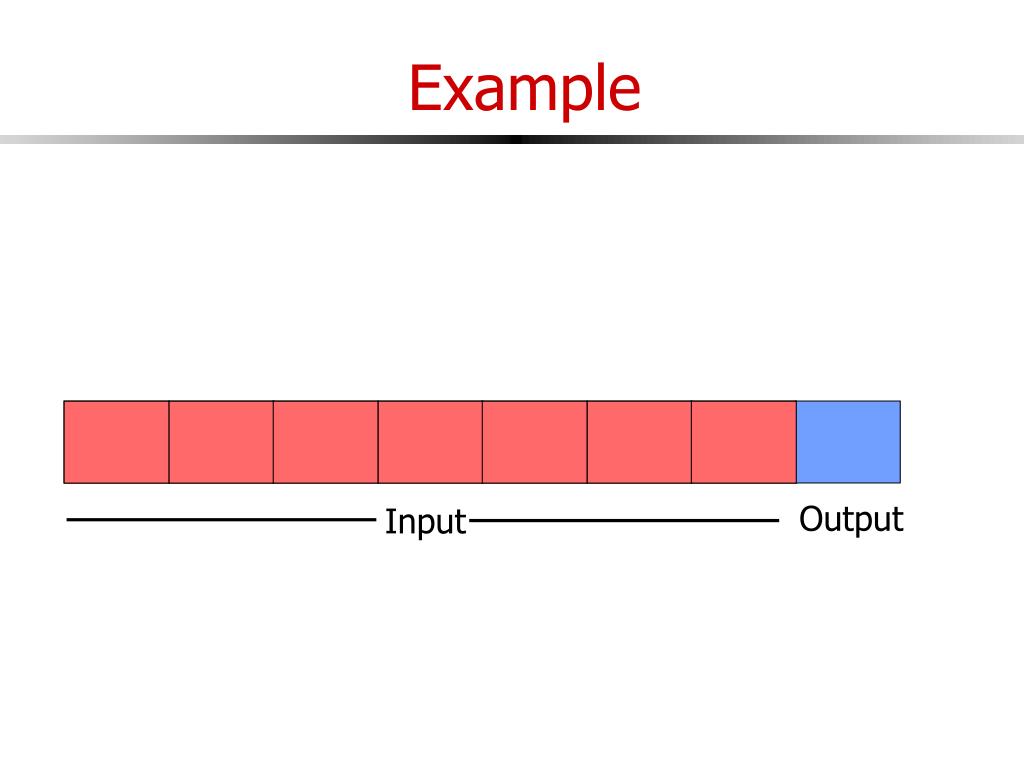 Example

Input

Output